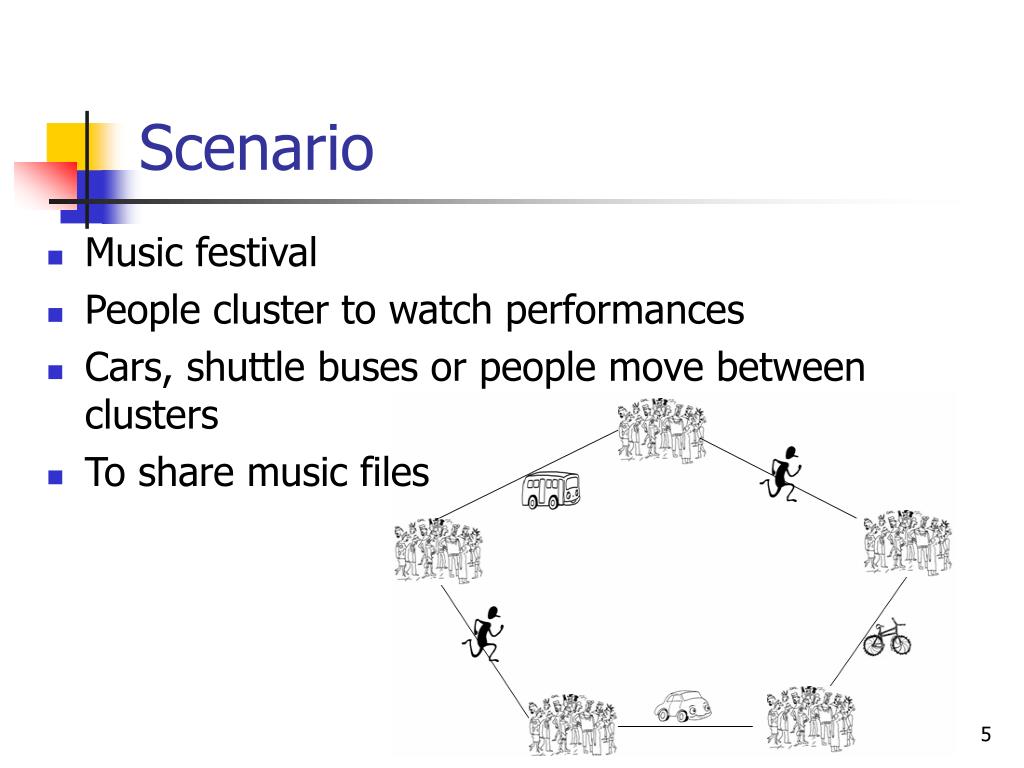 Scenario

- Music festival
- People cluster to watch performances
- Cars, shuttle buses or people move between clusters
- To share music files

5